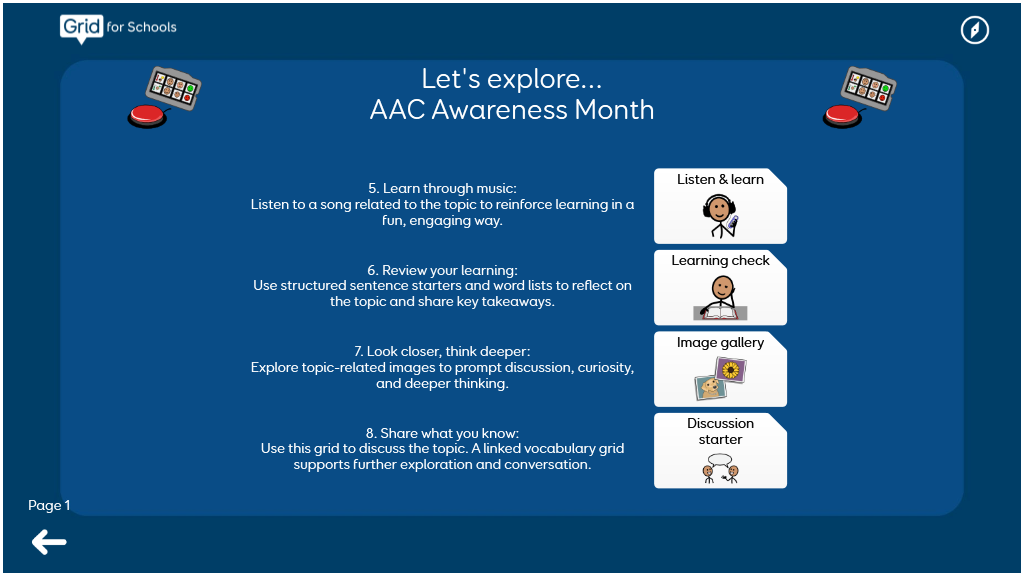 Grid for Schools

Let's explore...
AAC Awareness Month

5. Learn through music:
Listen to a song related to the topic to reinforce learning in a fun, engaging way.

Listen & learn

6. Review your learning:
Use structured sentence starters and word lists to reflect on the topic and share key takeaways.

Learning check

7. Look closer, think deeper:
Explore topic-related images to prompt discussion, curiosity, and deeper thinking.

Image gallery

8. Share what you know:
Use this grid to discuss the topic. A linked vocabulary grid supports further exploration and conversation.

Discussion starter

Page 1